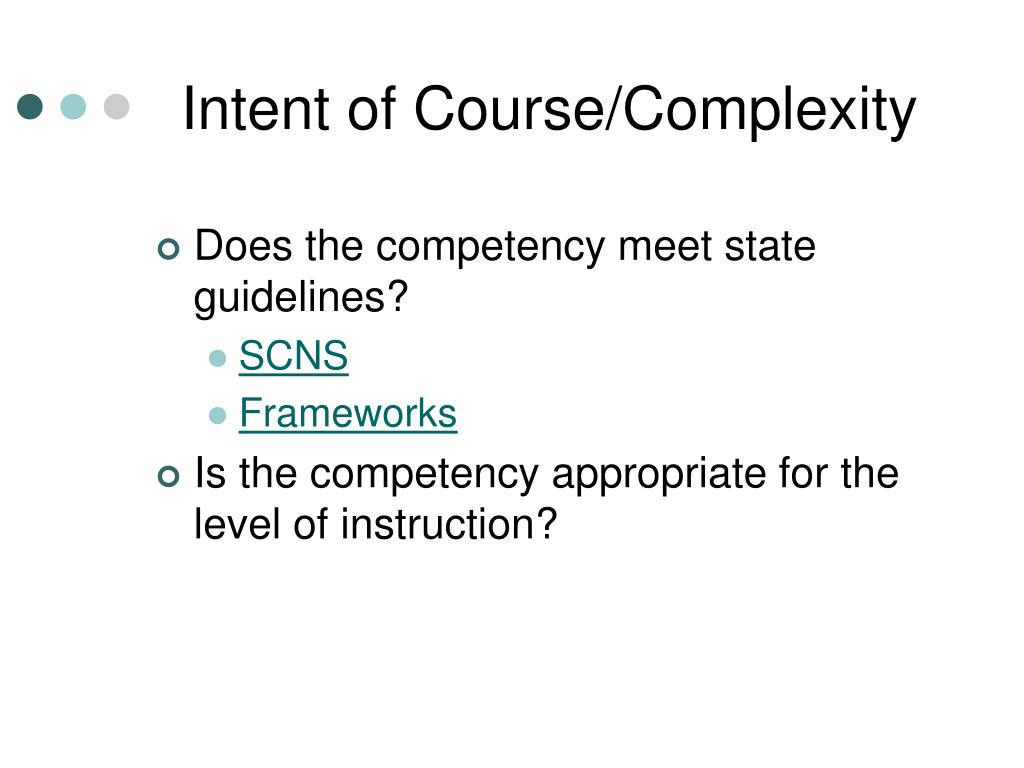 Intent of Course/Complexity

Does the competency meet state guidelines?

SCNS

Frameworks

Is the competency appropriate for the level of instruction?